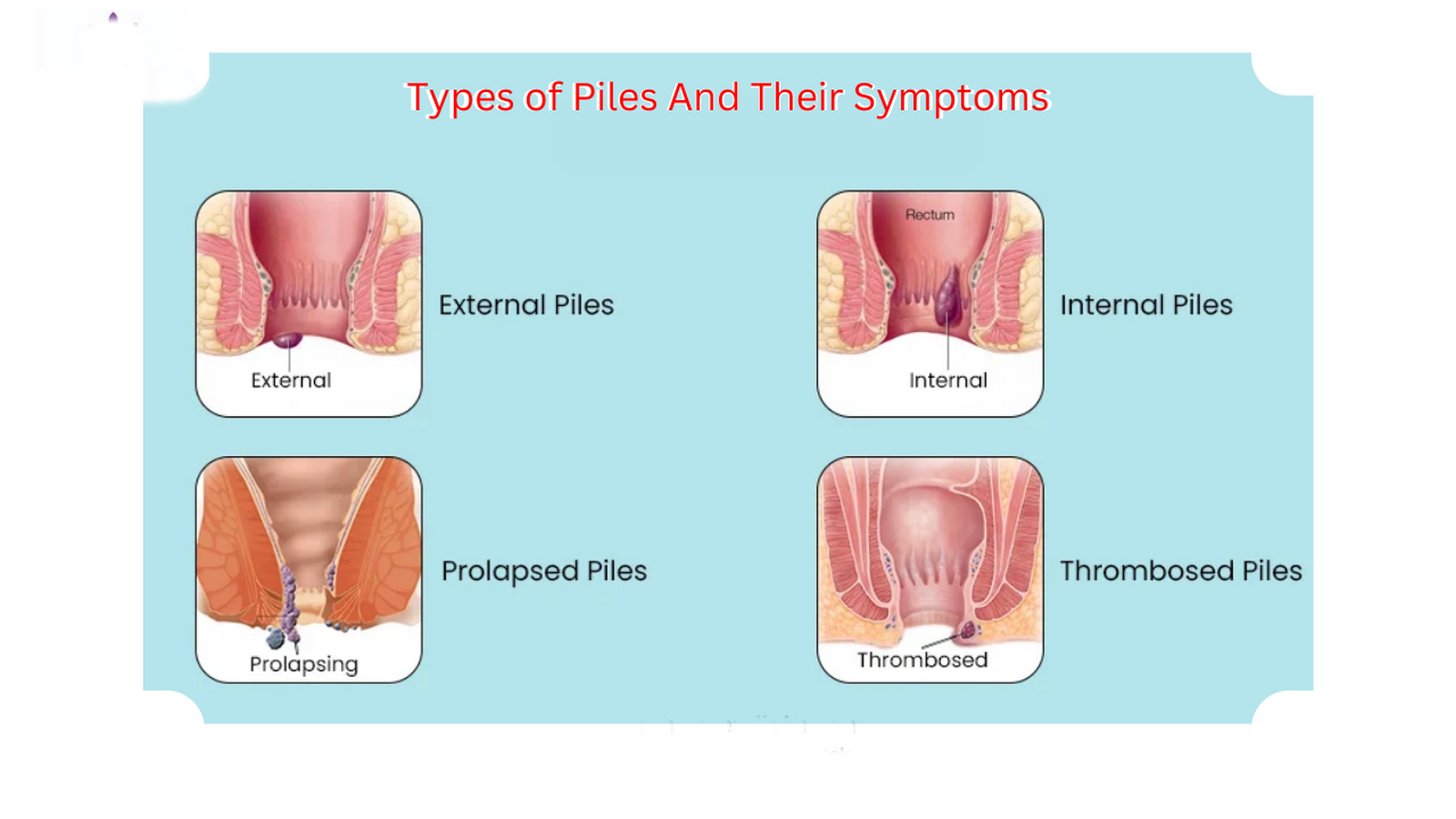 Types of Piles And Their Symptoms

External

External Piles

Rectum

Internal

Internal Piles

Prolapsing

Prolapsed Piles

Thrombosed

Thrombosed Piles